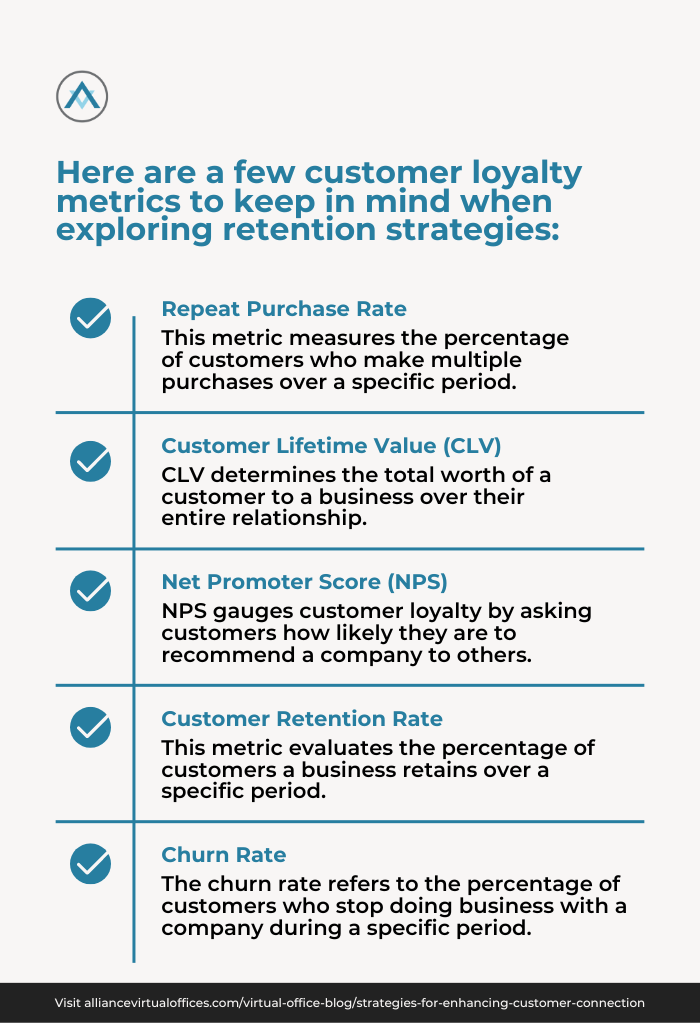 Here are a few customer loyalty metrics to keep in mind when exploring retention strategies:

Repeat Purchase Rate
This metric measures the percentage of customers who make multiple purchases over a specific period.

Customer Lifetime Value (CLV)
CLV determines the total worth of a customer to a business over their entire relationship.

Net Promoter Score (NPS)
NPS gauges customer loyalty by asking customers how likely they are to recommend a company to others.

Customer Retention Rate
This metric evaluates the percentage of customers a business retains over a specific period.

Churn Rate
The churn rate refers to the percentage of customers who stop doing business with a company during a specific period.

Visit alliancevirtualoffices.com/virtual-office-blog/strategies-for-enhancing-customer-connection